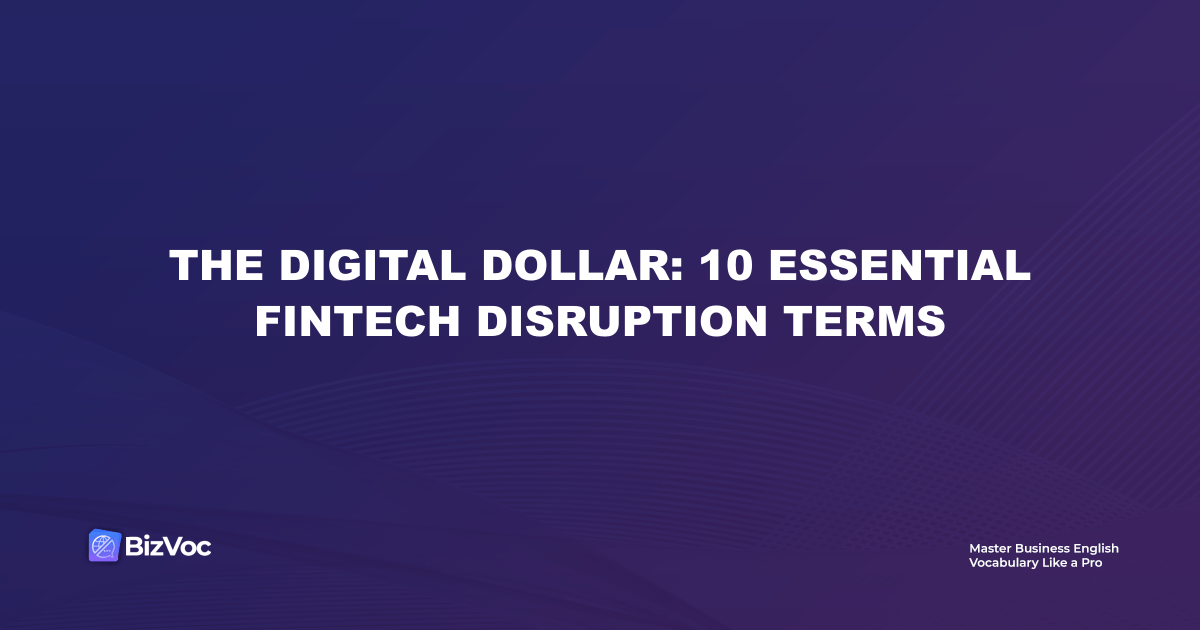 THE DIGITAL DOLLAR: 10 ESSENTIAL FINTECH DISRUPTION TERMS

BizVoc

Master Business English Vocabulary Like a Pro